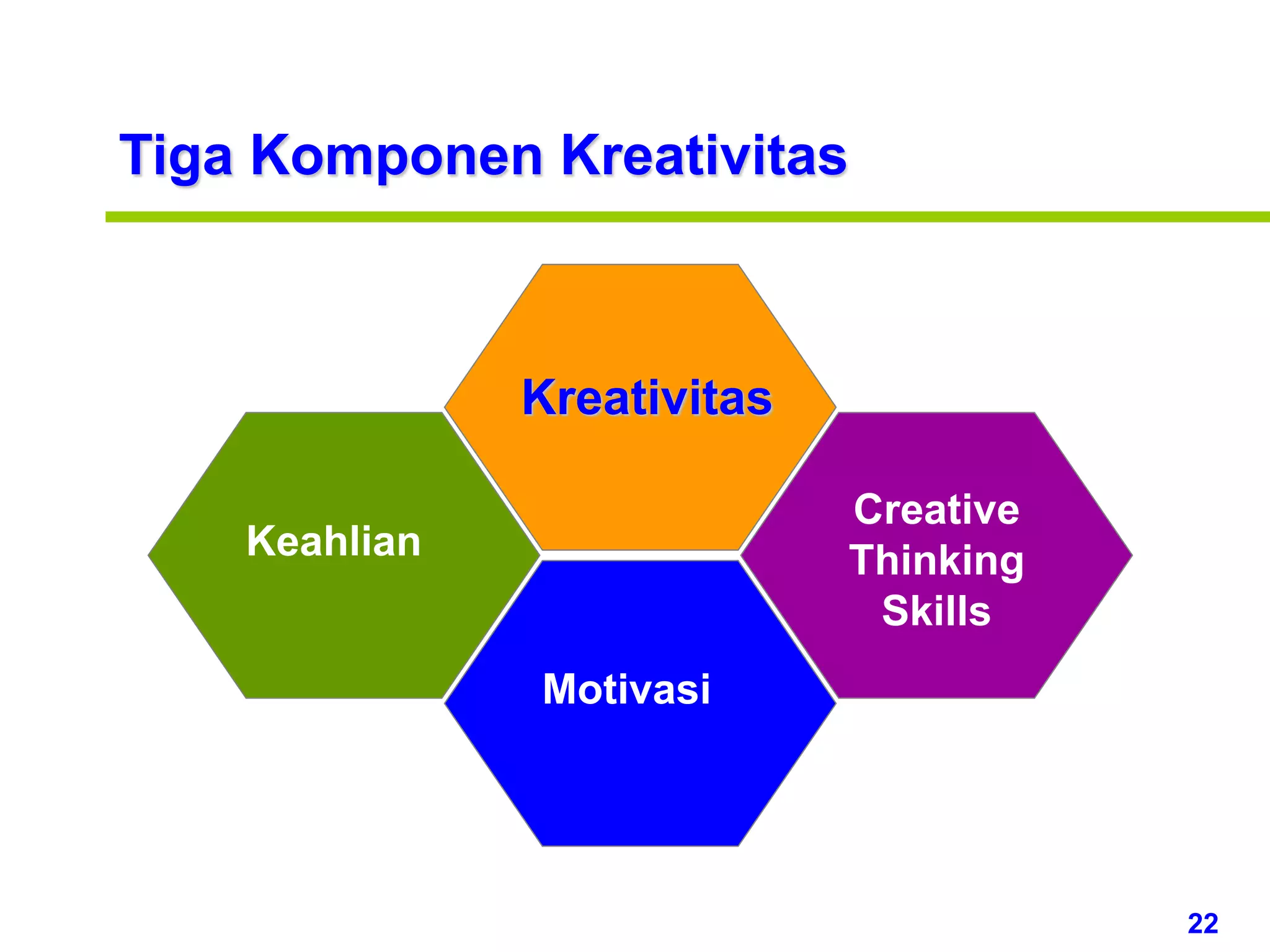 Tiga Komponen Kreativitas

Kreativitas

Keahlian

Creative Thinking Skills

Motivasi

22